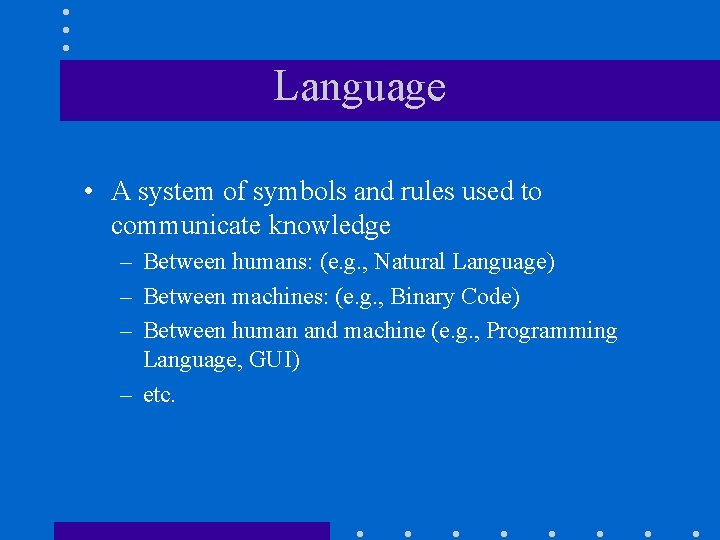 Language

• A system of symbols and rules used to communicate knowledge
– Between humans: (e.g., Natural Language)
– Between machines: (e.g., Binary Code)
– Between human and machine (e.g., Programming Language, GUI)
– etc.